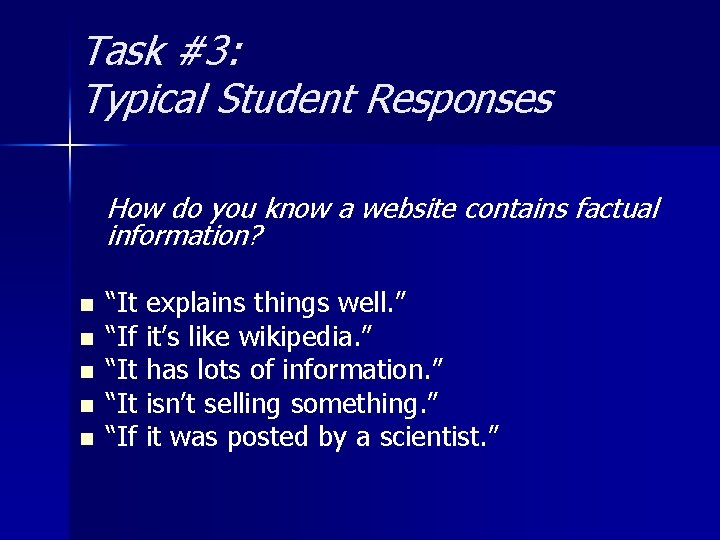 Task #3:
Typical Student Responses

How do you know a website contains factual information?

- “It explains things well.”
- “If it’s like wikipedia.”
- “It has lots of information.”
- “It isn’t selling something.”
- “If it was posted by a scientist.”